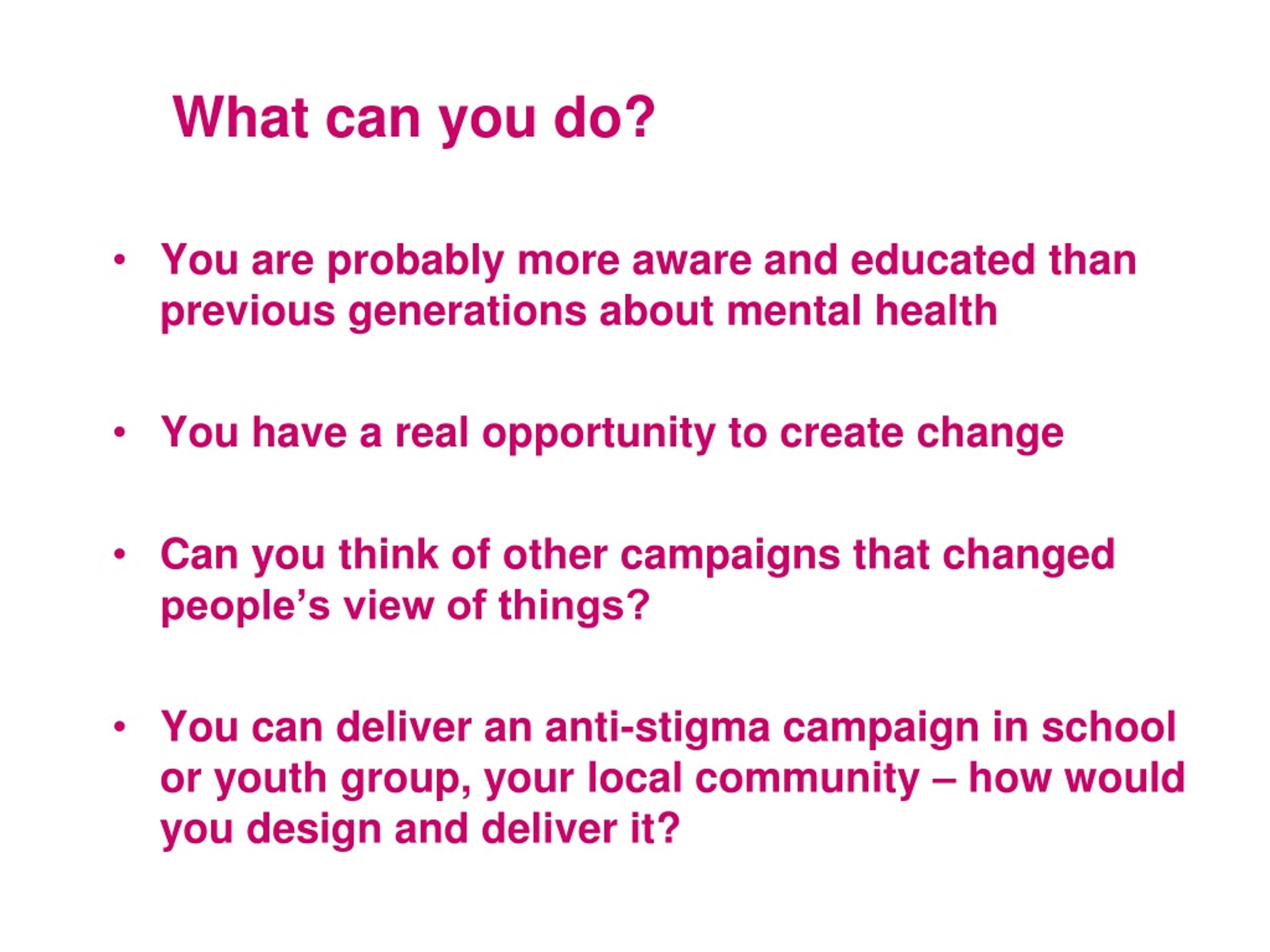 What can you do?

• You are probably more aware and educated than previous generations about mental health

• You have a real opportunity to create change

• Can you think of other campaigns that changed people's view of things?

• You can deliver an anti-stigma campaign in school or youth group, your local community – how would you design and deliver it?